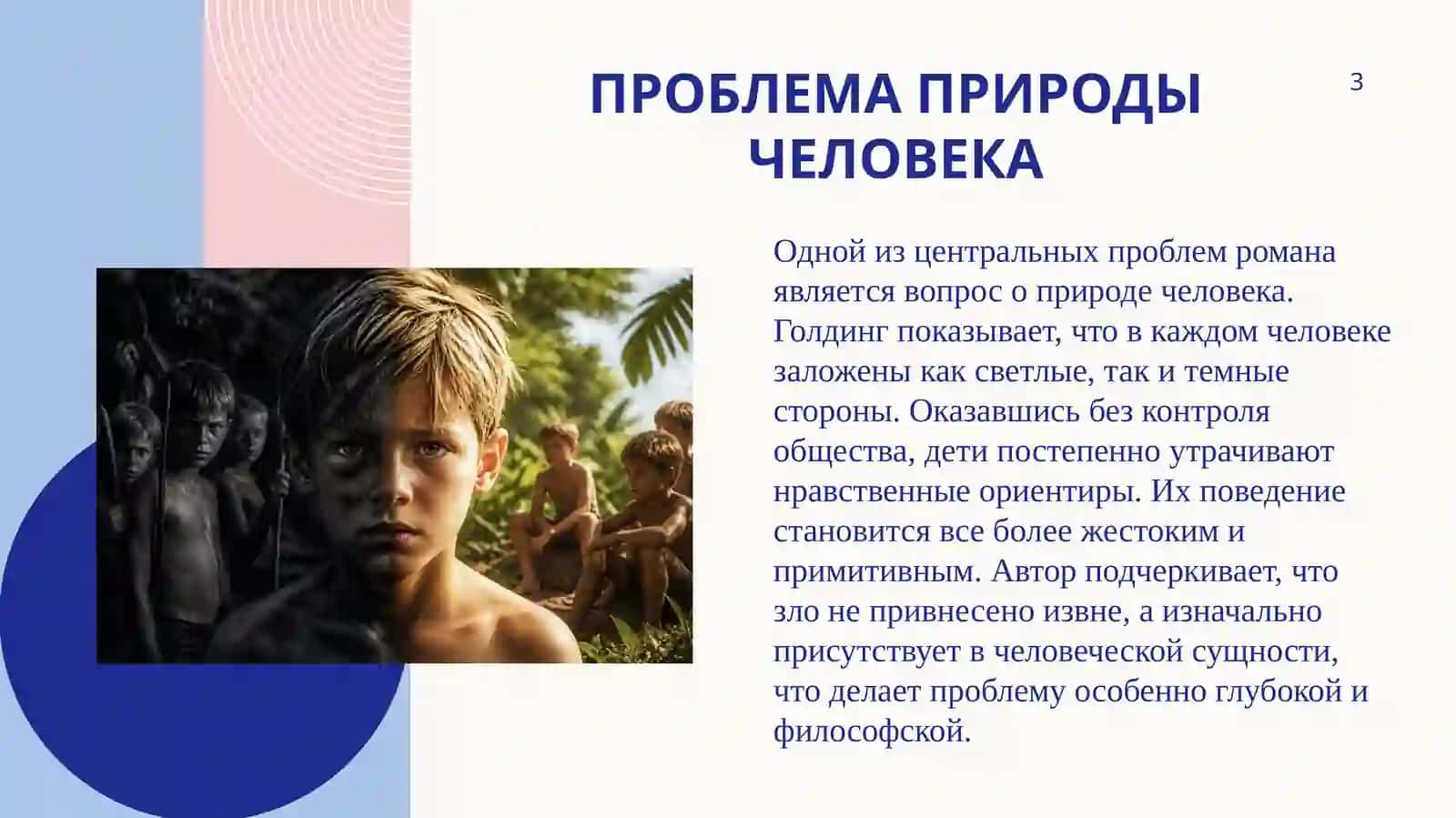 ПРОБЛЕМА ПРИРОДЫ ЧЕЛОВЕКА

3

Одной из центральных проблем романа является вопрос о природе человека. Голдинг показывает, что в каждом человеке заложены как светлые, так и темные стороны. Оказавшись без контроля общества, дети постепенно утрачивают нравственные ориентиры. Их поведение становится все более жестоким и примитивным. Автор подчеркивает, что зло не привнесено извне, а изначально присутствует в человеческой сущности, что делает проблему особенно глубокой и философской.